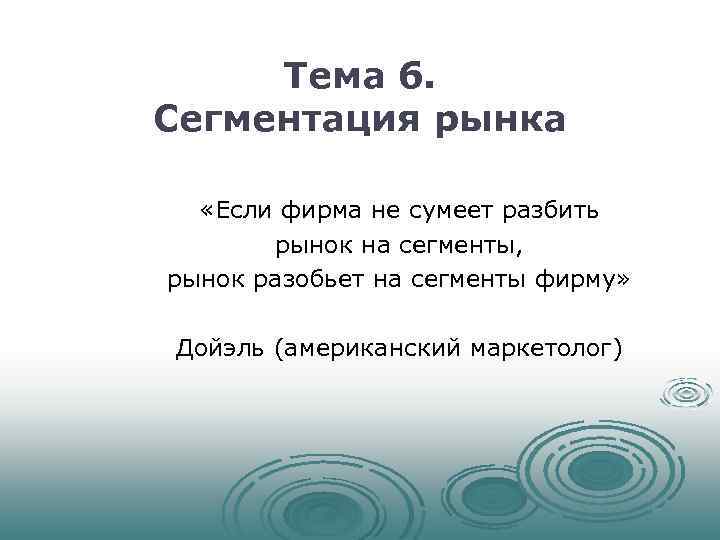 Тема 6.
Сегментация рынка

«Если фирма не сумеет разбить рынок на сегменты, рынок разобьет на сегменты фирму»

Дойэль (американский маркетолог)